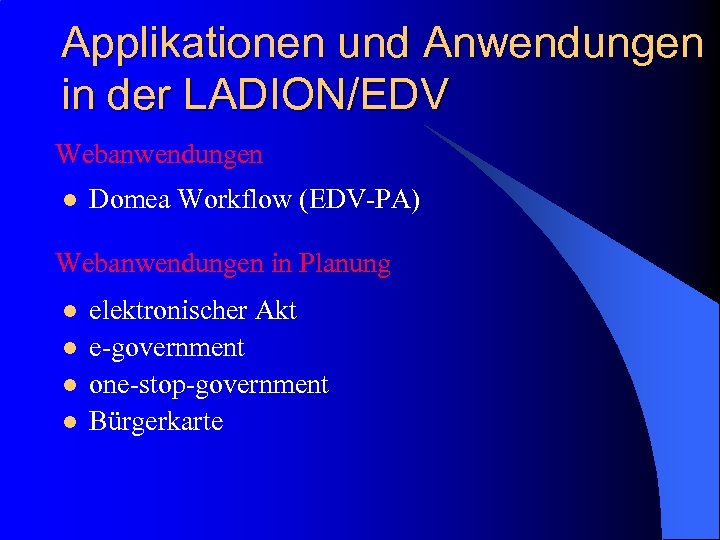 Applikationen und Anwendungen in der LADION/EDV

Webanwendungen

- Domea Workflow (EDV-PA)

Webanwendungen in Planung

- elektronischer Akt
- e-government
- one-stop-government
- Bürgerkarte